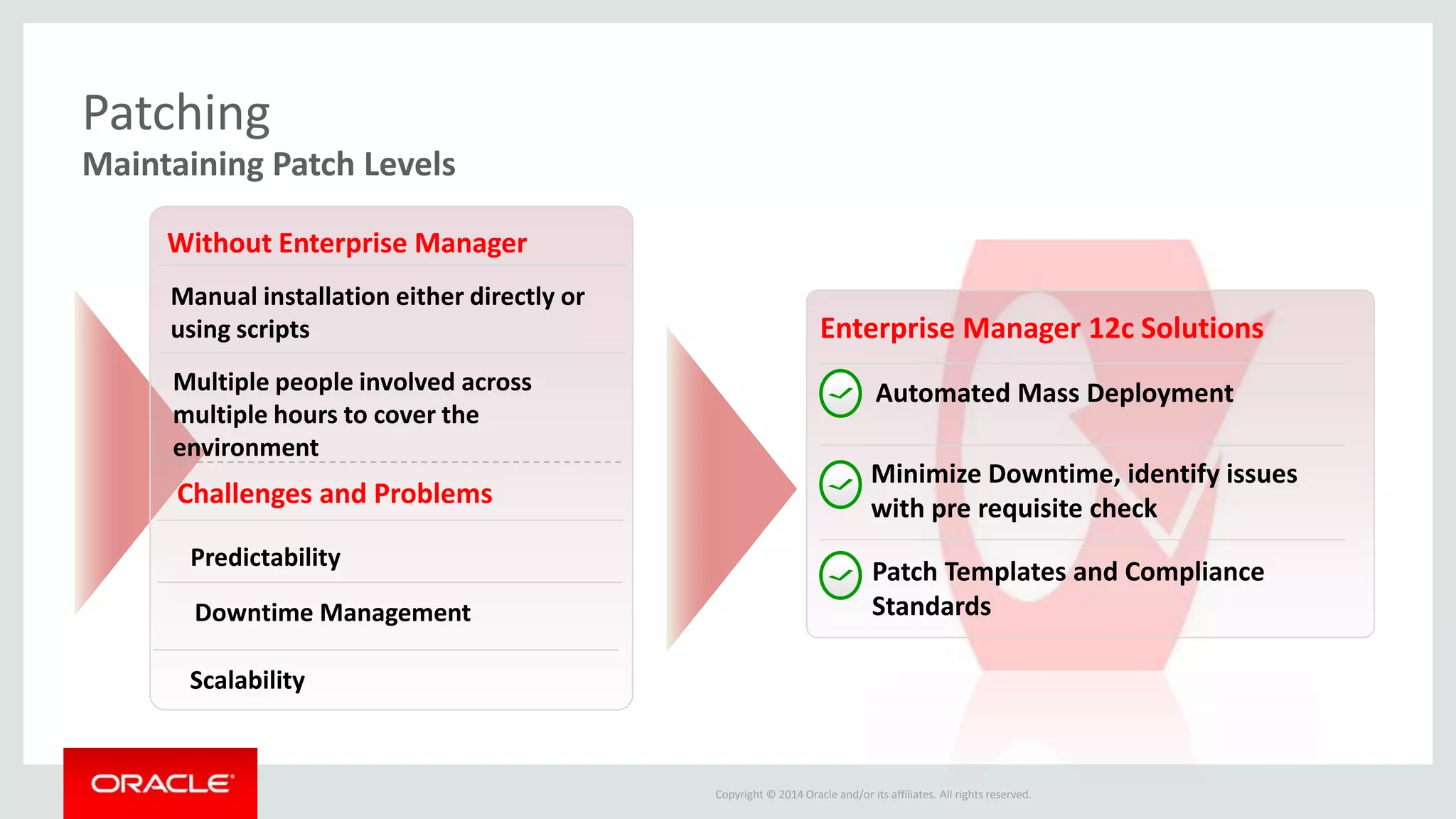 Patching
Maintaining Patch Levels

Without Enterprise Manager

Manual installation either directly or using scripts

Multiple people involved across multiple hours to cover the environment

Challenges and Problems

Predictability

Downtime Management

Scalability

Enterprise Manager 12c Solutions

Automated Mass Deployment

Minimize Downtime, identify issues with pre requisite check

Patch Templates and Compliance Standards

ORACLE

Copyright © 2014 Oracle and/or its affiliates. All rights reserved.